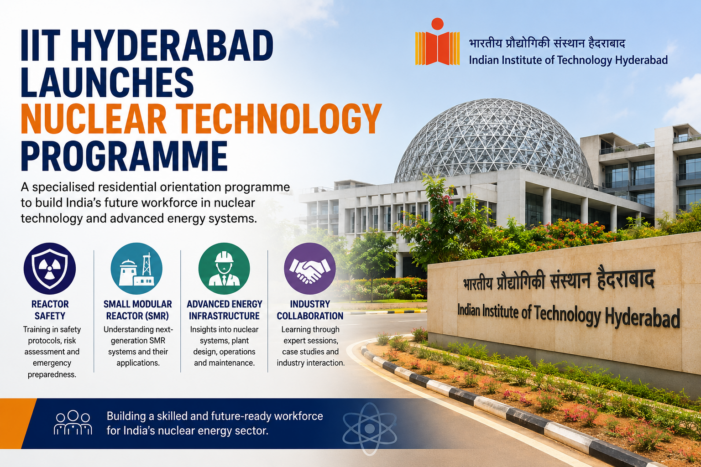 IIT HYDERABAD LAUNCHES NUCLEAR TECHNOLOGY PROGRAMME

भारतीय प्रौद्योगिकी संस्थान हैदराबाद
Indian Institute of Technology Hyderabad

A specialised residential orientation programme to build India's future workforce in nuclear technology and advanced energy systems.

REACTOR SAFETY
Training in safety protocols, risk assessment and emergency preparedness.

SMALL MODULAR REACTOR (SMR)
Understanding next-generation SMR systems and their applications.

ADVANCED ENERGY INFRASTRUCTURE
Insights into nuclear systems, plant design, operations and maintenance.

INDUSTRY COLLABORATION
Learning through expert sessions, case studies and industry interaction.

भारतीय प्रौद्योगिकी संस्थान हैदराबाद
Indian Institute of Technology Hyderabad

Building a skilled and future-ready workforce for India's nuclear energy sector.